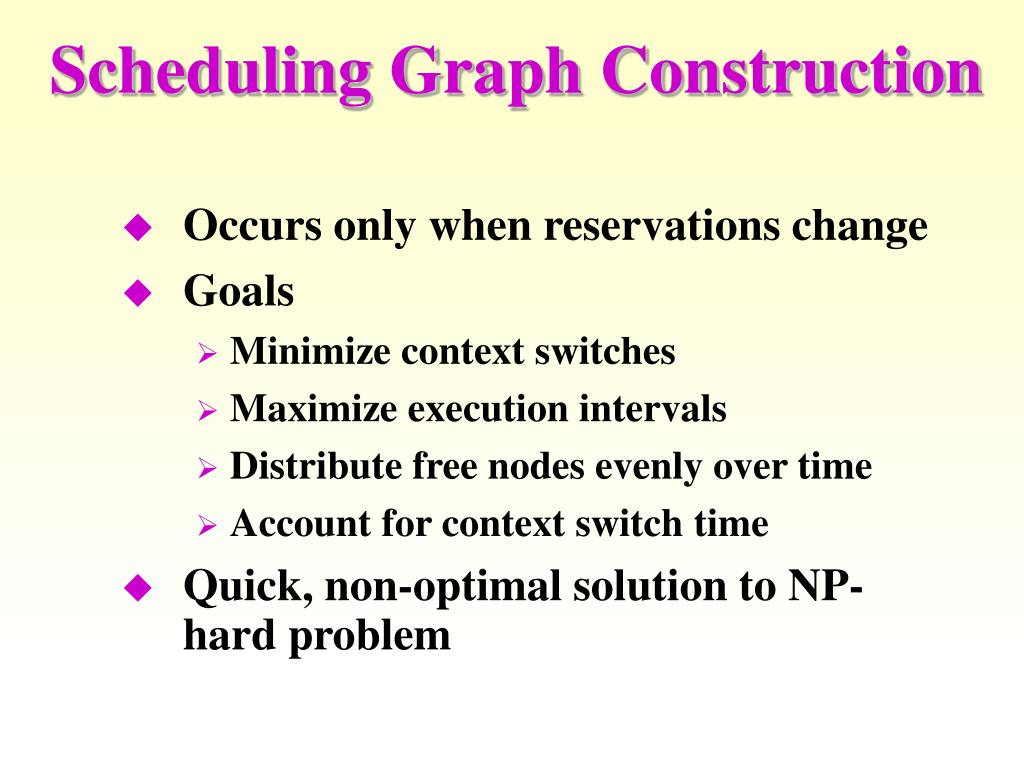 Scheduling Graph Construction

◆ Occurs only when reservations change
◆ Goals
➢ Minimize context switches
➢ Maximize execution intervals
➢ Distribute free nodes evenly over time
➢ Account for context switch time
◆ Quick, non-optimal solution to NP-hard problem